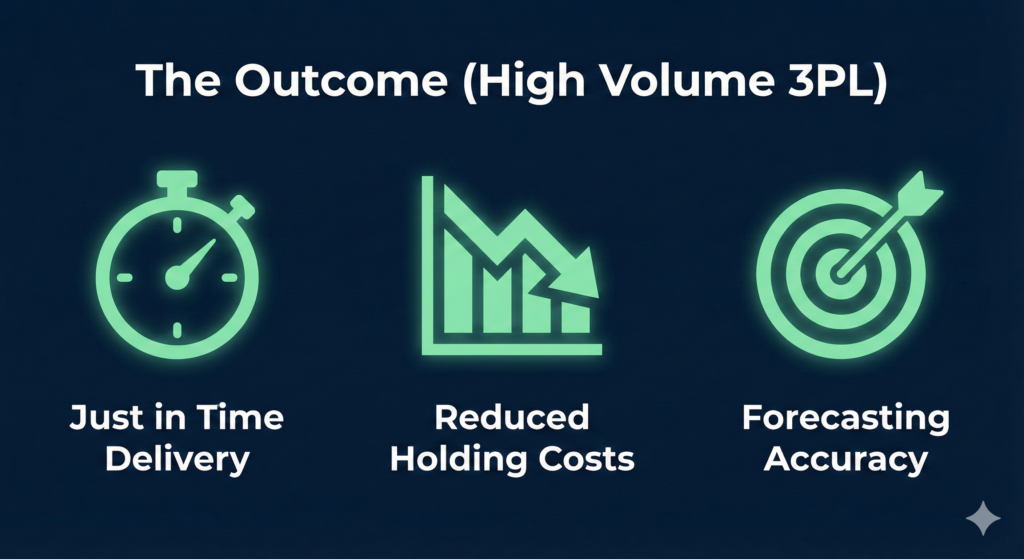 The Outcome (High Volume 3PL)

Just in Time Delivery

Reduced Holding Costs

Forecasting Accuracy